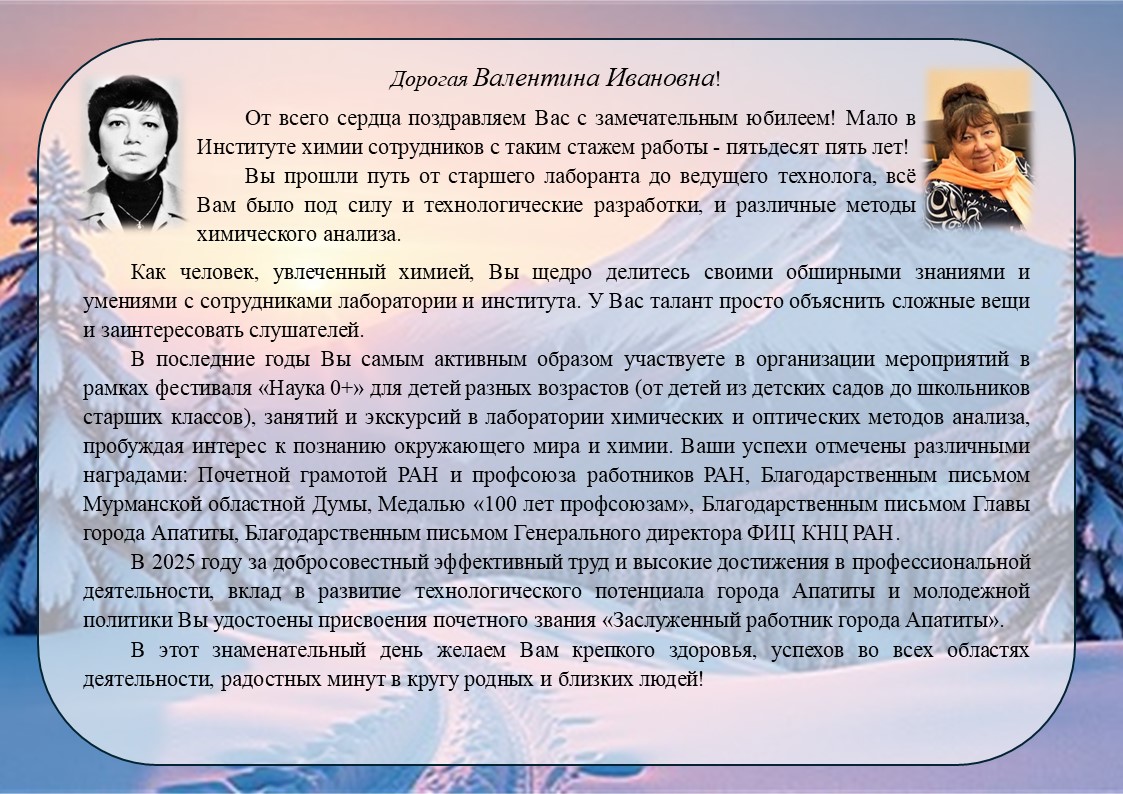 Дорогая Валентина Ивановна!

От всего сердца поздравляем Вас с замечательным юбилеем! Мало в Институте химии сотрудников с таким стажем работы - пятьдесят пять лет!

Вы прошли путь от старшего лаборанта до ведущего технолога, всё Вам было под силу и технологические разработки, и различные методы химического анализа.

Как человек, увлеченный химией, Вы щедро делитесь своими обширными знаниями и умениями с сотрудниками лаборатории и института. У Вас талант просто объяснить сложные вещи и заинтересовать слушателей.

В последние годы Вы самым активным образом участвуете в организации мероприятий в рамках фестиваля «Наука 0+» для детей разных возрастов (от детей из детских садов до школьников старших классов), занятий и экскурсий в лаборатории химических и оптических методов анализа, пробуждая интерес к познанию окружающего мира и химии. Ваши успехи отмечены различными наградами: Почетной грамотой РАН и профсоюза работников РАН, Благодарственным письмом Мурманской областной Думы, Медалью «100 лет профсоюзам», Благодарственным письмом Главы города Апатиты, Благодарственным письмом Генерального директора ФИЦ КНЦ РАН.

В 2025 году за добросовестный эффективный труд и высокие достижения в профессиональной деятельности, вклад в развитие технологического потенциала города Апатиты и молодежной политики Вы удостоены присвоения почетного звания «Заслуженный работник города Апатиты».

В этот знаменательный день желаем Вам крепкого здоровья, успехов во всех областях деятельности, радостных минут в кругу родных и близких людей!